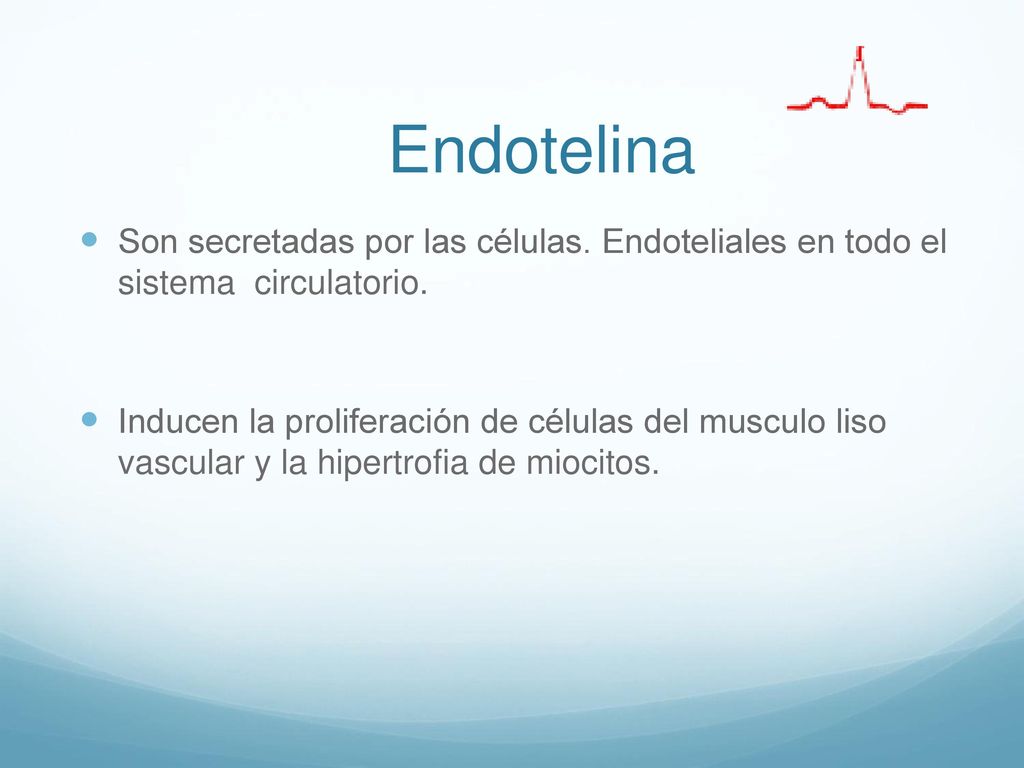 Endotelina

Son secretadas por las células. Endoteliales en todo el sistema circulatorio.

Inducen la proliferación de células del musculo liso vascular y la hipertrofia de miocitos.